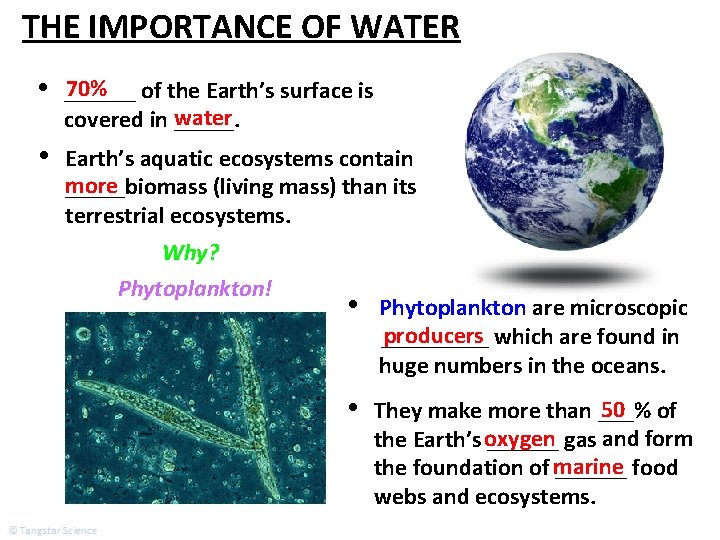 THE IMPORTANCE OF WATER

• 70% of the Earth's surface is covered in water.

• Earth's aquatic ecosystems contain more biomass (living mass) than its terrestrial ecosystems.

Why?

Phytoplankton!

• Phytoplankton are microscopic producers which are found in huge numbers in the oceans.

• They make more than 50 % of the Earth's oxygen gas and form the foundation of marine food webs and ecosystems.

© Tangstar Science